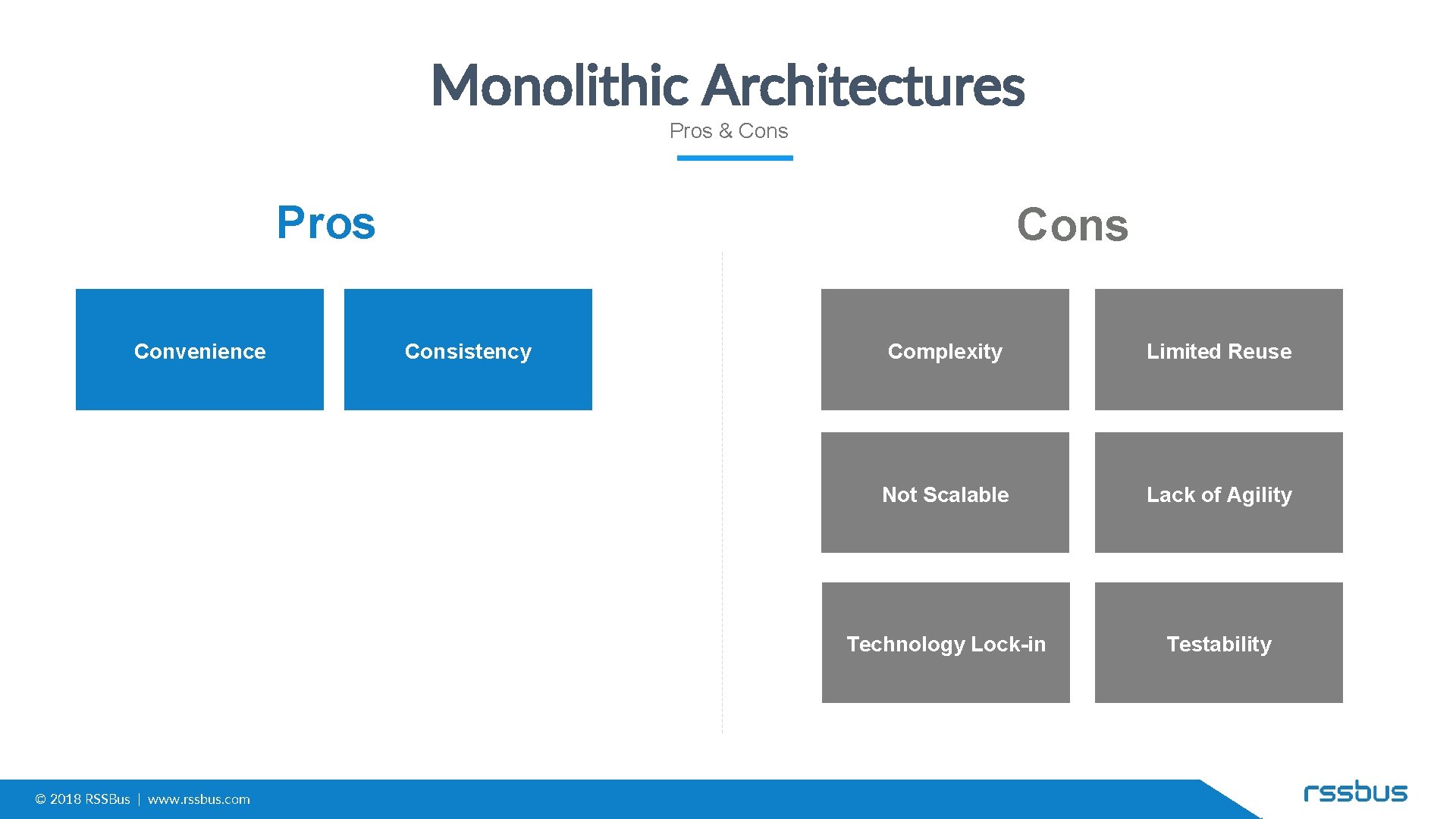 Monolithic Architectures

Pros & Cons

Pros

Convenience

Consistency

Cons

Complexity

Limited Reuse

Not Scalable

Lack of Agility

Technology Lock-in

Testability

© 2018 RSSBus | www.rssbus.com

rssbus